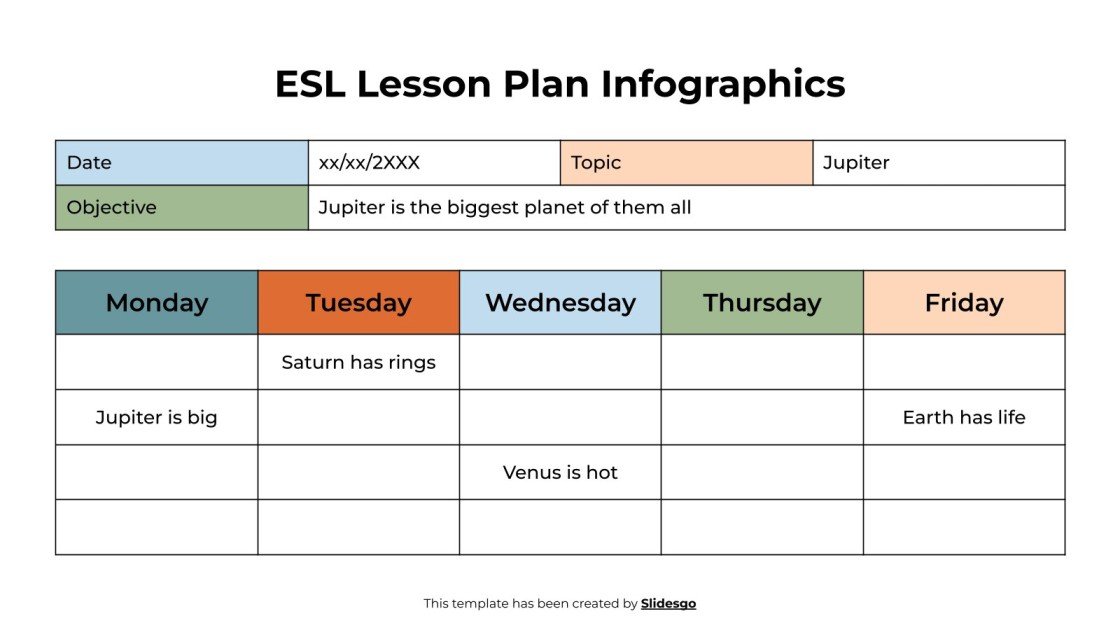 ESL Lesson Plan Infographics

| Date | xx/xx/2XXX | Topic | Jupiter |
|---|---|---|---|
| Objective | Jupiter is the biggest planet of them all | | |

| Monday | Tuesday | Wednesday | Thursday | Friday |
|---|---|---|---|---|
| | Saturn has rings | | | |
| Jupiter is big | | | | Earth has life |
| | | Venus is hot | | |
| | | | | |

This template has been created by Slidesgo